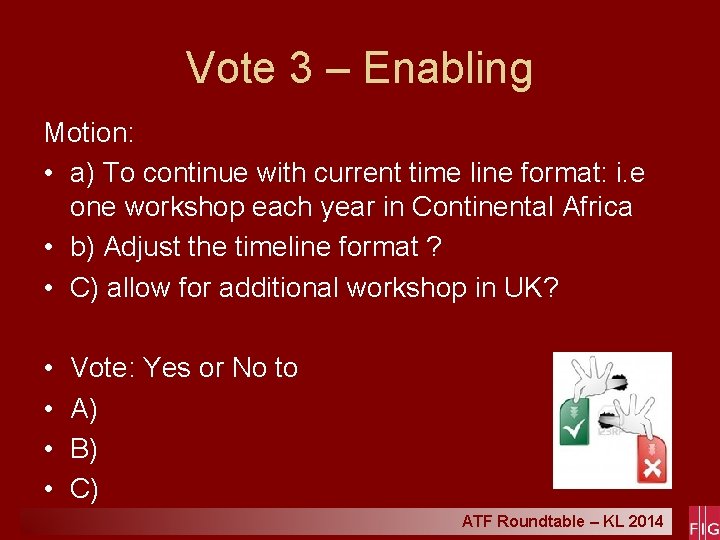 Vote 3 – Enabling

Motion:

• a) To continue with current time line format: i.e one workshop each year in Continental Africa
• b) Adjust the timeline format ?
• C) allow for additional workshop in UK?

• Vote: Yes or No to
• A)
• B)
• C)

ATF Roundtable – KL 2014

FIG